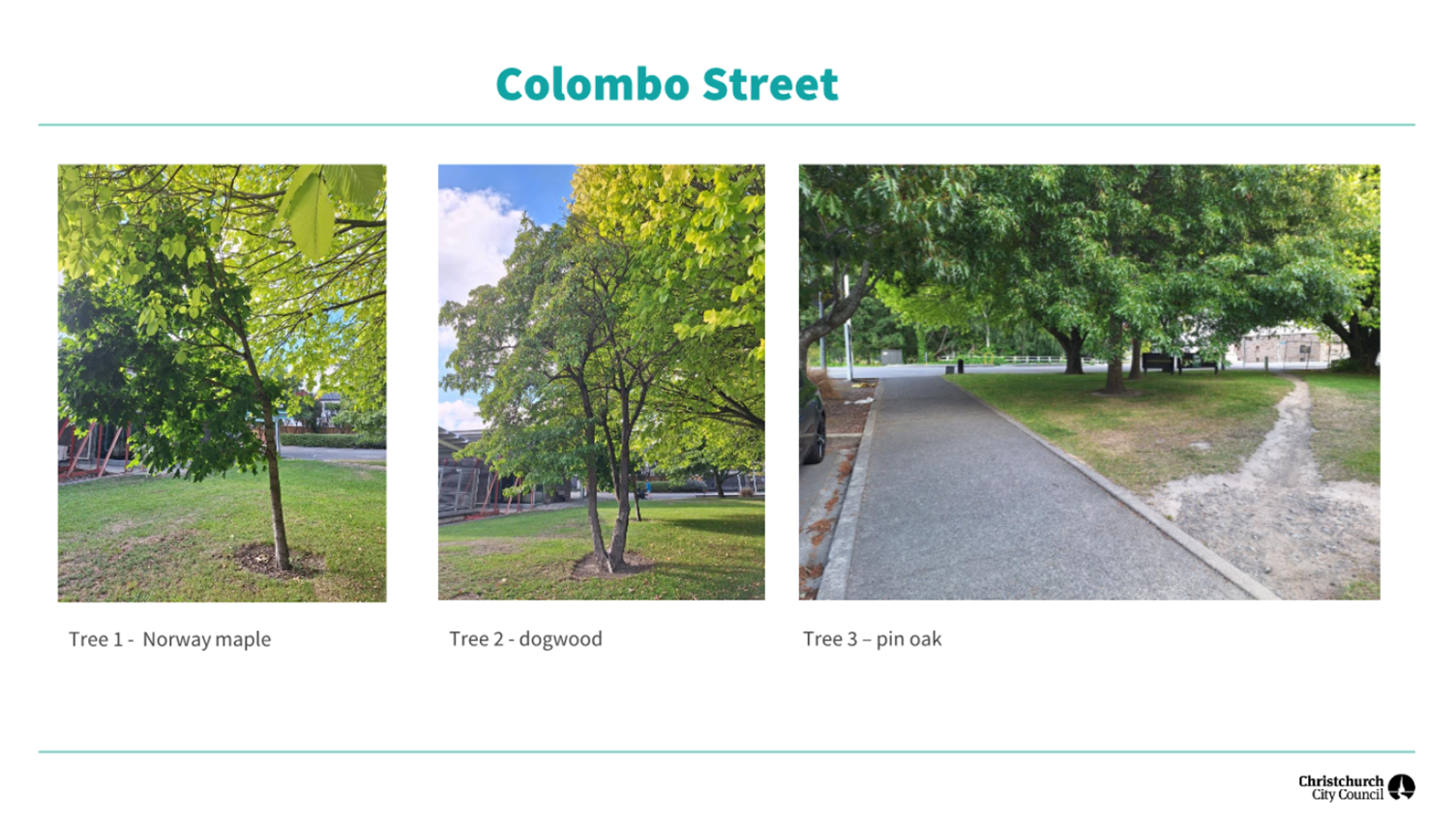 Colombo Street

Tree 1 - Norway maple

Tree 2 - dogwood

Tree 3 – pin oak

Christchurch City Council